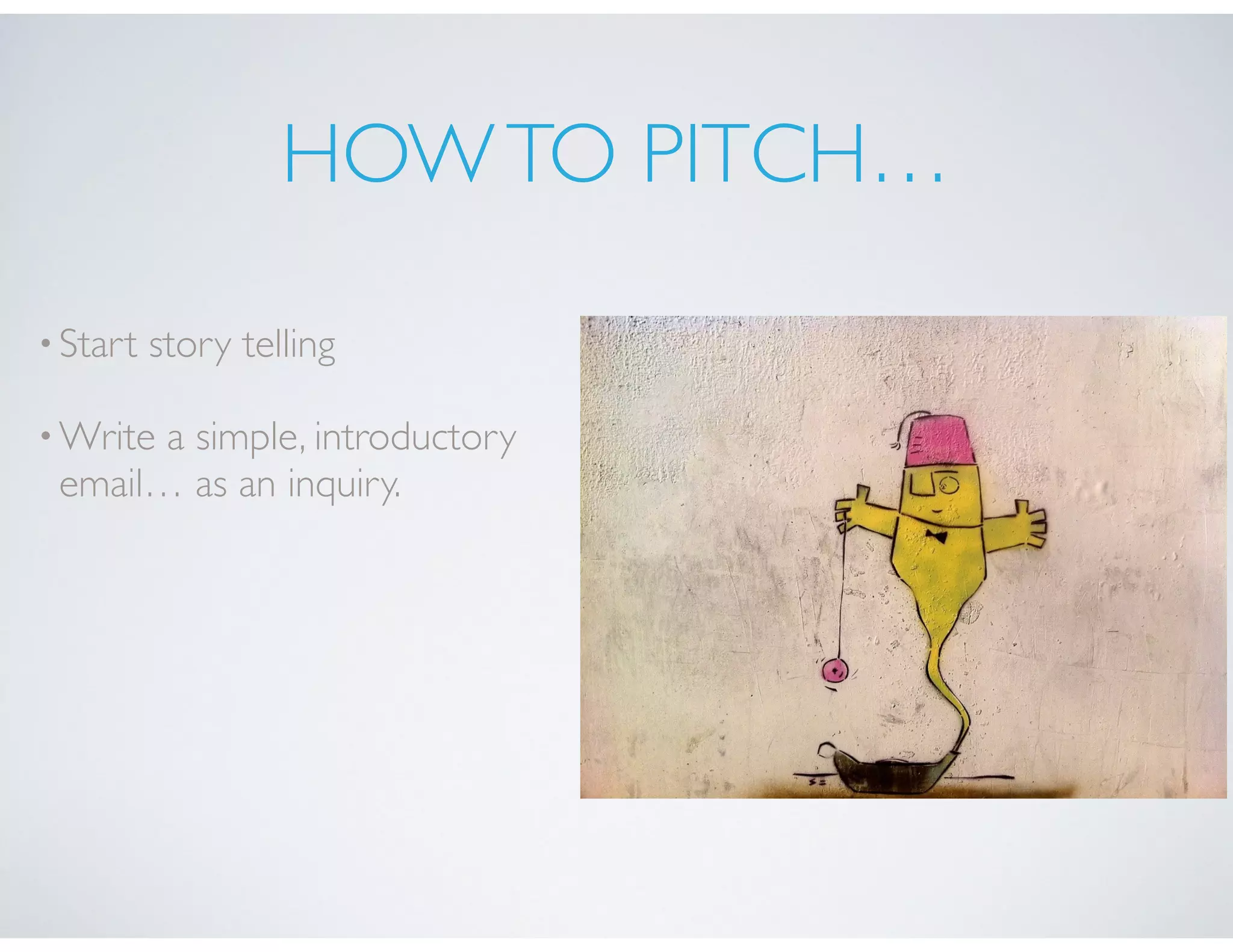 HOW TO PITCH…

• Start story telling

• Write a simple, introductory email… as an inquiry.